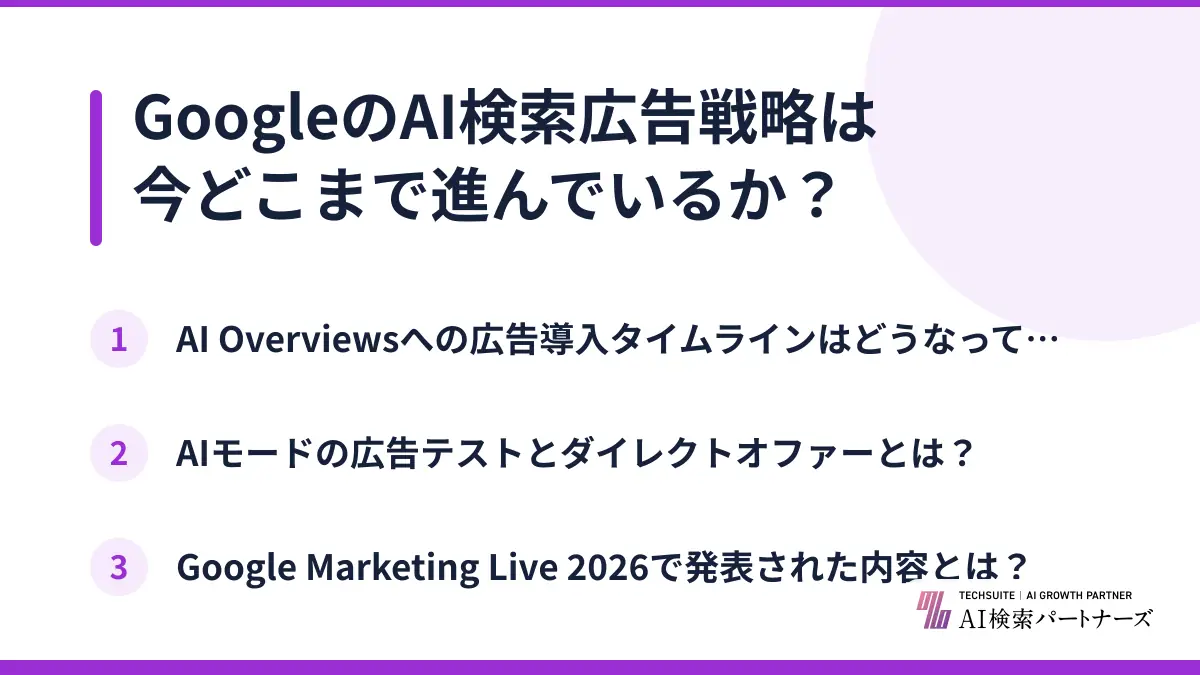 GoogleのAI検索広告戦略は今どこまで進んでいるか？

1 AI Overviewsへの広告導入タイムラインはどうなって…

2 AIモードの広告テストとダイレクトオファーとは？

3 Google Marketing Live 2026で発表された内容とは？

TECHSUITE | AI GROWTH PARTNER
AI検索パートナーズ